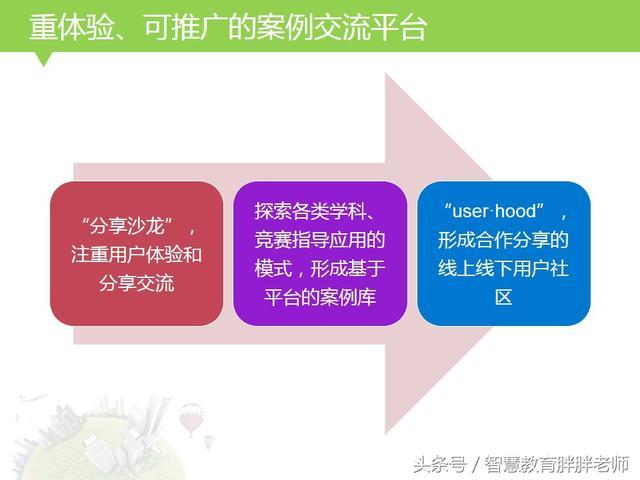 重体验、可推广的案例交流平台

“分享沙龙”，注重用户体验和分享交流

探索各类学科、竞赛指导应用的模式，形成基于平台的案例库

“user·hood”，形成合作分享的线上线下用户社区

头条号 / 智慧教育胖胖老师